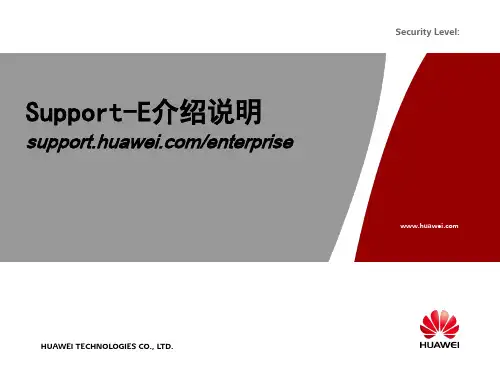 Security Level:

Support-E介绍说明

support.huawei.com/enterprise

www.huawei.com

HUAWEI TECHNOLOGIES CO., LTD.

HUAWEI